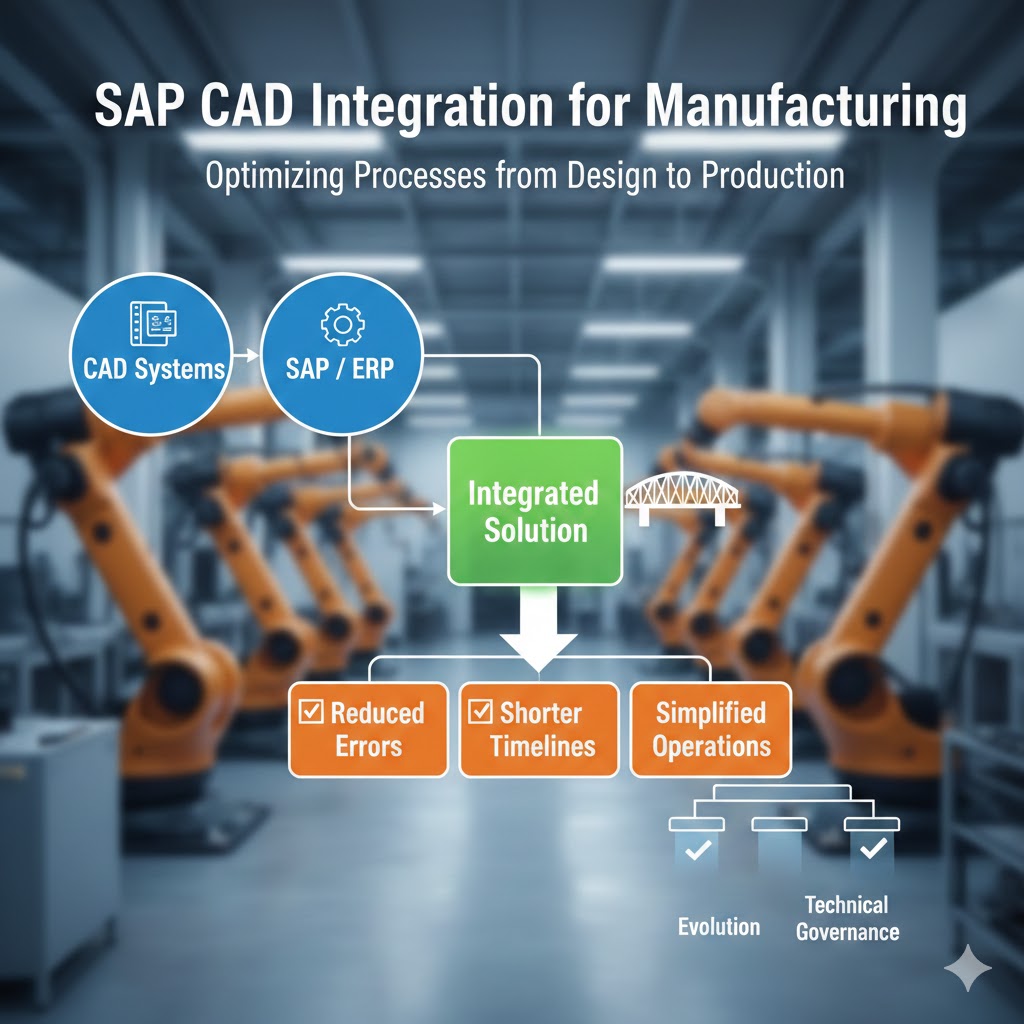 SAP CAD Integration for Manufacturing

Optimizing Processes from Design to Production

CAD Systems

SAP / ERP

Integrated Solution

☑ Reduced Errors

☑ Shorter Timelines

Simplified Operations

Evolution

Technical Governance